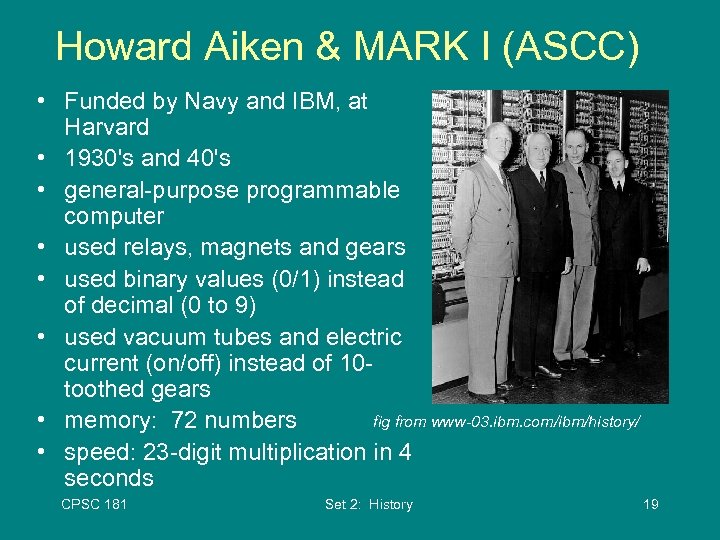 Howard Aiken & MARK I (ASCC)

• Funded by Navy and IBM, at Harvard
• 1930's and 40's
• general-purpose programmable computer
• used relays, magnets and gears
• used binary values (0/1) instead of decimal (0 to 9)
• used vacuum tubes and electric current (on/off) instead of 10-toothed gears
• memory: 72 numbers
• speed: 23-digit multiplication in 4 seconds

fig from www-03.ibm.com/ibm/history/

CPSC 181

Set 2: History

19